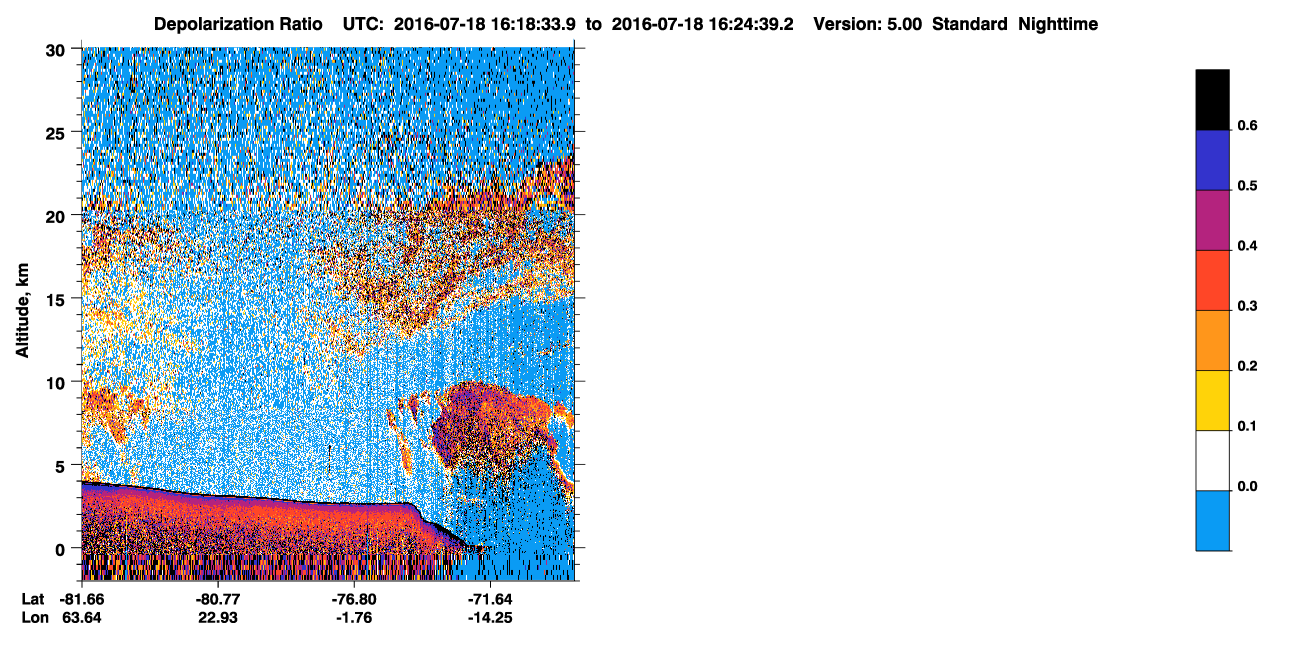 Depolarization Ratio UTC: 2016-07-18 16:18:33.9 to 2016-07-18 16:24:39.2 Version: 5.00 Standard Nighttime

Altitude, km

30
25
20
15
10
5
0

Lat -81.66 -80.77 -76.80 -71.64
Lon 63.64 22.93 -1.76 -14.25

0.6
0.5
0.4
0.3
0.2
0.1
0.0